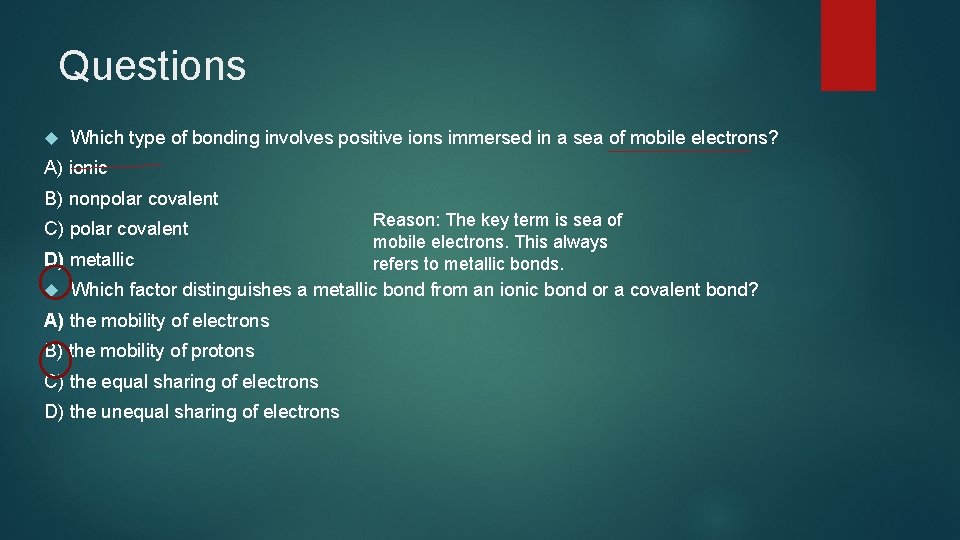 Questions

Which type of bonding involves positive ions immersed in a sea of mobile electrons?

A) ionic

B) nonpolar covalent

C) polar covalent

D) metallic

Reason: The key term is sea of mobile electrons. This always refers to metallic bonds.

Which factor distinguishes a metallic bond from an ionic bond or a covalent bond?

A) the mobility of electrons

B) the mobility of protons

C) the equal sharing of electrons

D) the unequal sharing of electrons